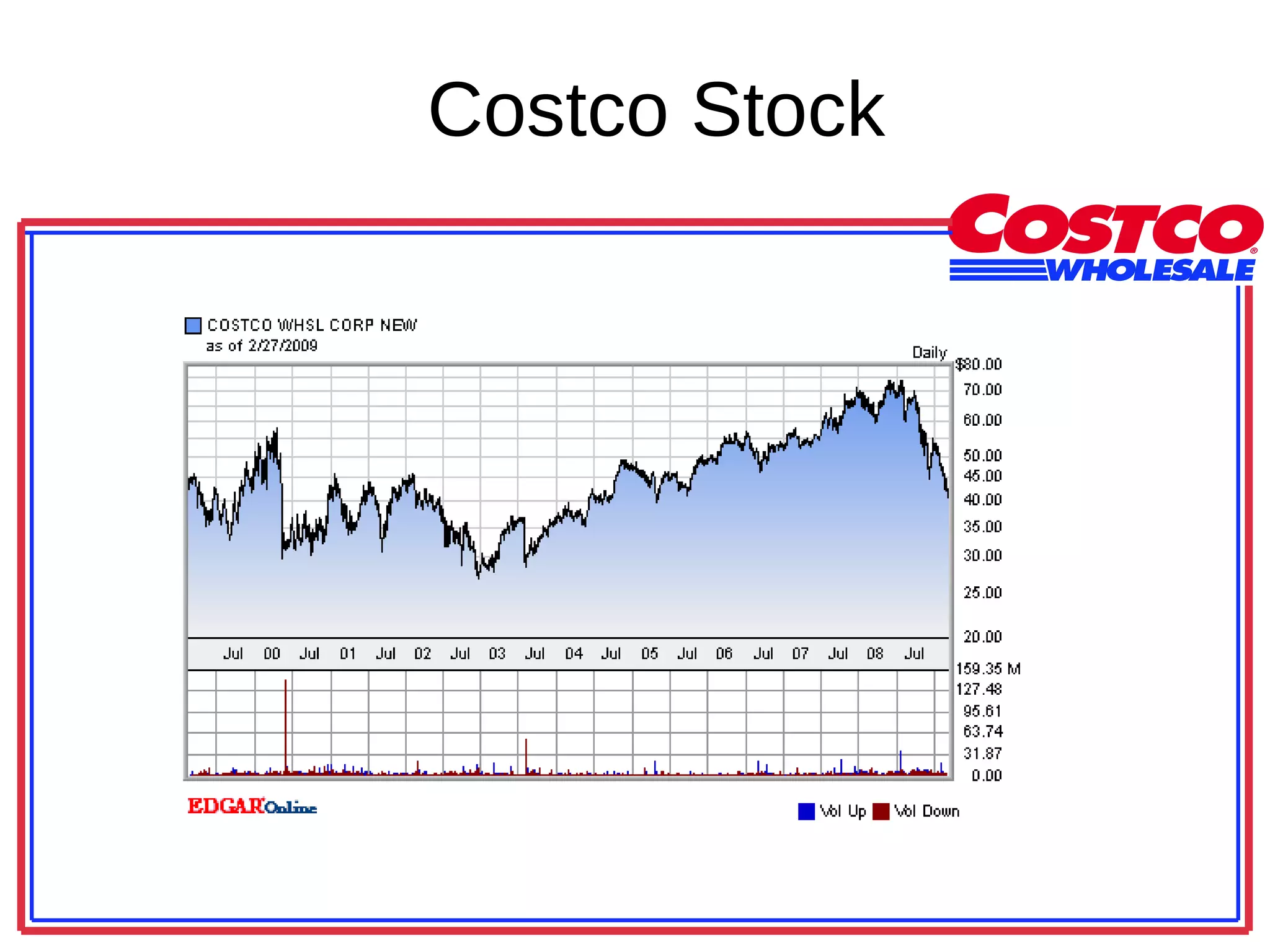 Costco Stock

COSTCO WHOLESALE

COSTCO WHSL CORP NEW
as of 2/27/2009

Daily

$80.00
70.00
60.00
50.00
45.00
40.00
35.00
30.00
25.00
20.00

Jul 00 Jul 01 Jul 02 Jul 03 Jul 04 Jul 05 Jul 06 Jul 07 Jul 08 Jul

159.35 M
127.48
95.61
63.74
31.87
0.00

EDGAR Online

Vol Up Vol Down